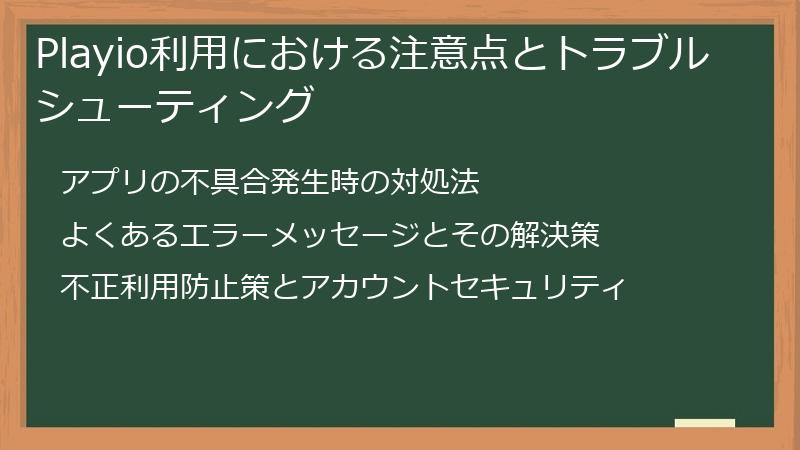 Playio利用における注意点とトラブルシューティング

アプリの不具合発生時の対処法

よくあるエラーメッセージとその解決策

不正利用防止策とアカウントセキュリティ